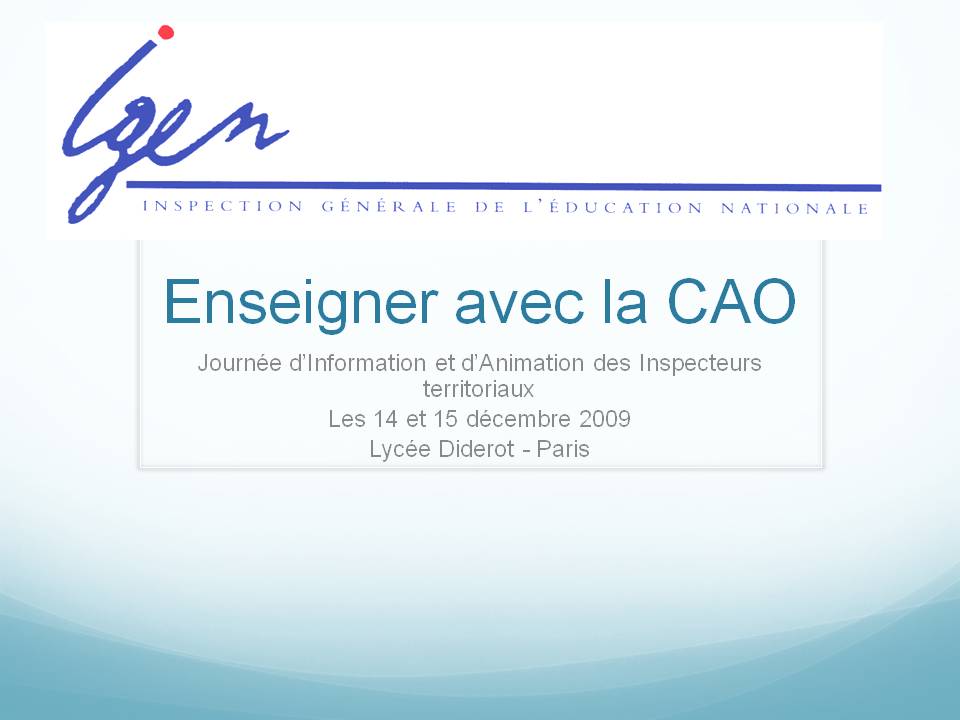 igen
INSPECTION GÉNÉRALE DE L'ÉDUCATION NATIONALE

Enseigner avec la CAO

Journée d'Information et d'Animation des Inspecteurs territoriaux
Les 14 et 15 décembre 2009
Lycée Diderot - Paris